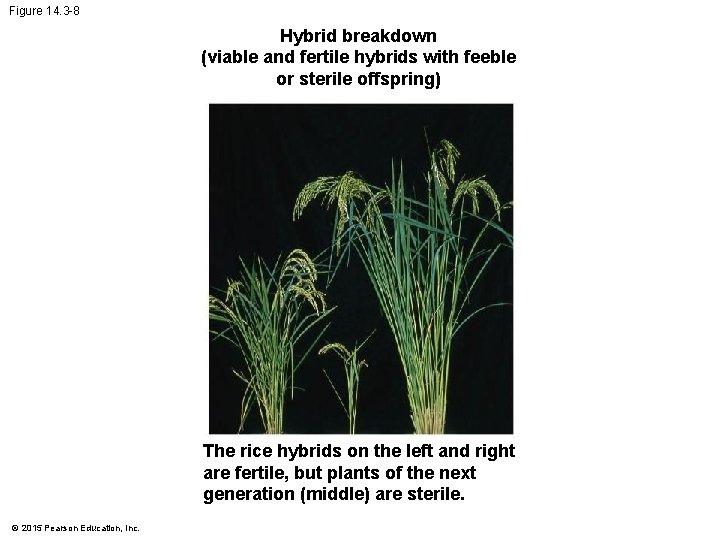 Figure 14.3-8

Hybrid breakdown
(viable and fertile hybrids with feeble or sterile offspring)

The rice hybrids on the left and right are fertile, but plants of the next generation (middle) are sterile.

© 2015 Pearson Education, Inc.